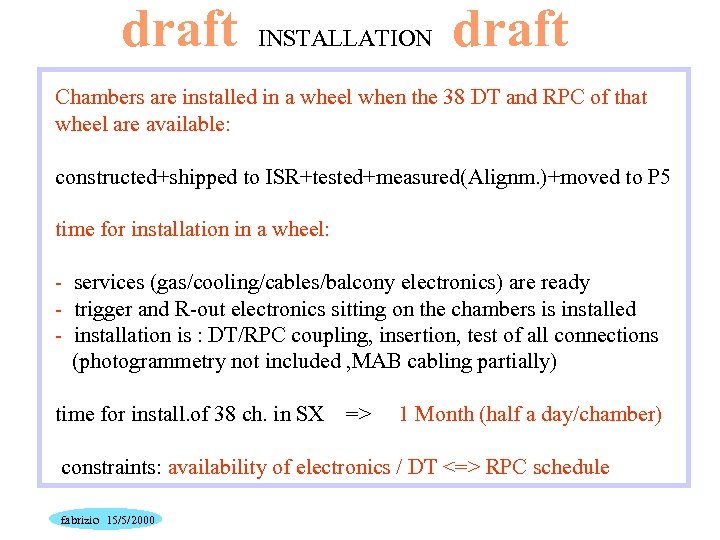 draft INSTALLATION draft

Chambers are installed in a wheel when the 38 DT and RPC of that wheel are available:

constructed+shipped to ISR+tested+measured(Alignm.)+moved to P5

time for installation in a wheel:

- services (gas/cooling/cables/balcony electronics) are ready
- trigger and R-out electronics sitting on the chambers is installed
- installation is : DT/RPC coupling, insertion, test of all connections (photogrammetry not included ,MAB cabling partially)

time for install.of 38 ch. in SX => 1 Month (half a day/chamber)

constraints: availability of electronics / DT <=> RPC schedule

fabrizio 15/5/2000